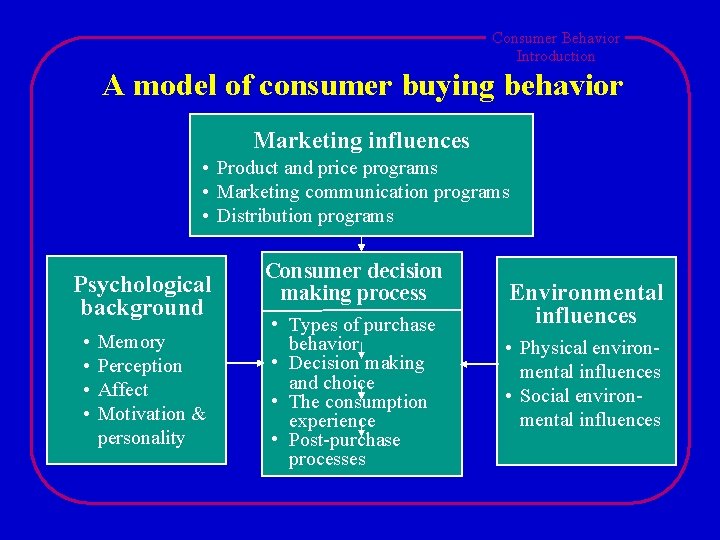 Consumer Behavior
Introduction

A model of consumer buying behavior

Marketing influences
• Product and price programs
• Marketing communication programs
• Distribution programs

Psychological background
• Memory
• Perception
• Affect
• Motivation & personality

Consumer decision making process
• Types of purchase behavior
• Decision making and choice
• The consumption experience
• Post-purchase processes

Environmental influences
• Physical environmental influences
• Social environmental influences